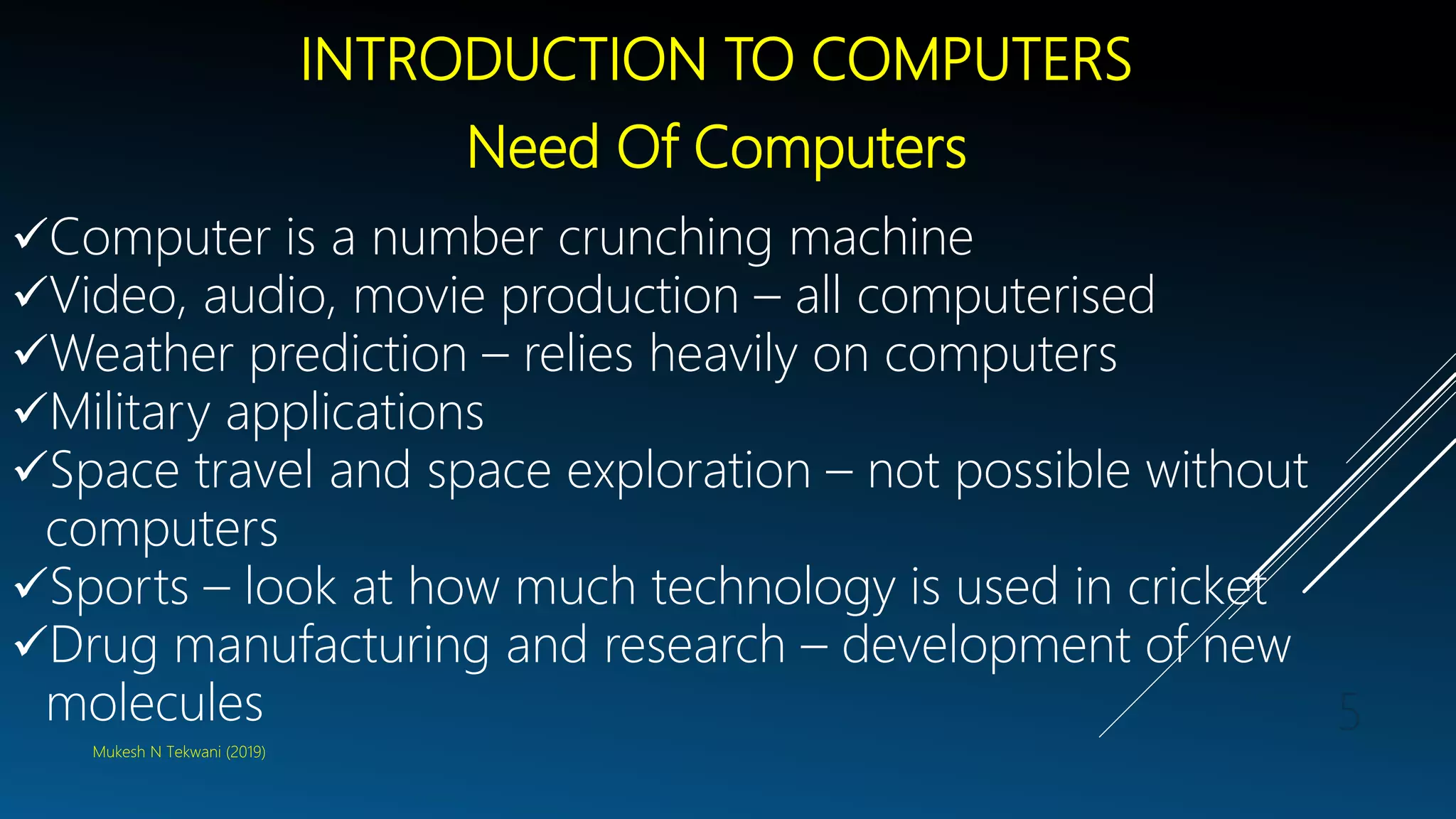 INTRODUCTION TO COMPUTERS

Need Of Computers

✓Computer is a number crunching machine
✓Video, audio, movie production – all computerised
✓Weather prediction – relies heavily on computers
✓Military applications
✓Space travel and space exploration – not possible without computers
✓Sports – look at how much technology is used in cricket
✓Drug manufacturing and research – development of new molecules

Mukesh N Tekwani (2019)

5